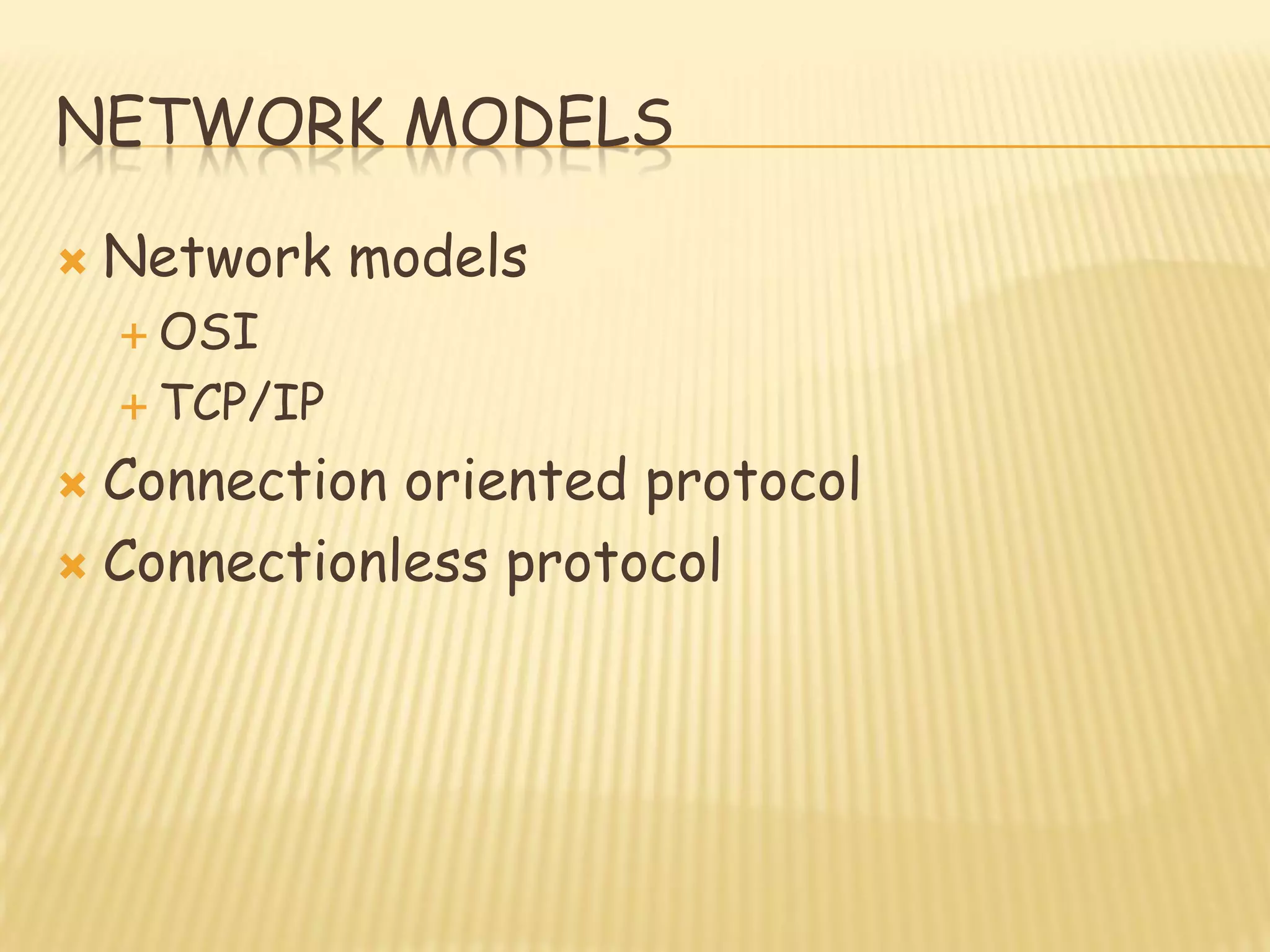 NETWORK MODELS

Network models
OSI
TCP/IP
Connection oriented protocol
Connectionless protocol